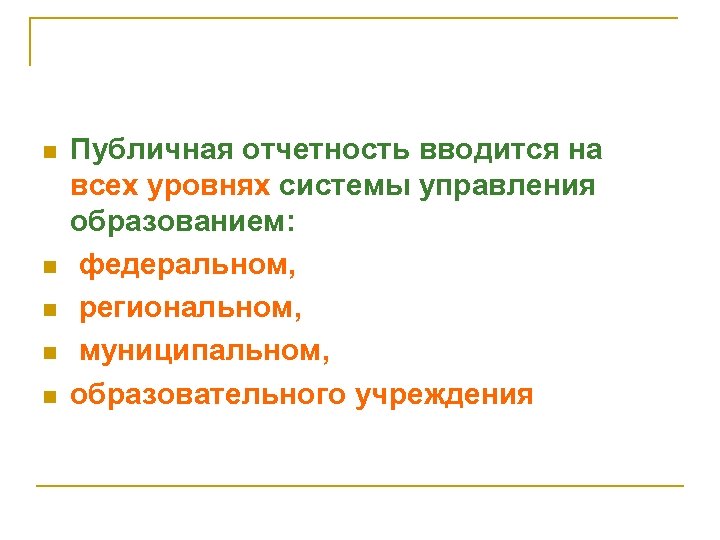 Публичная отчетность вводится на всех уровнях системы управления образованием:

федеральном,

региональном,

муниципальном,

образовательного учреждения